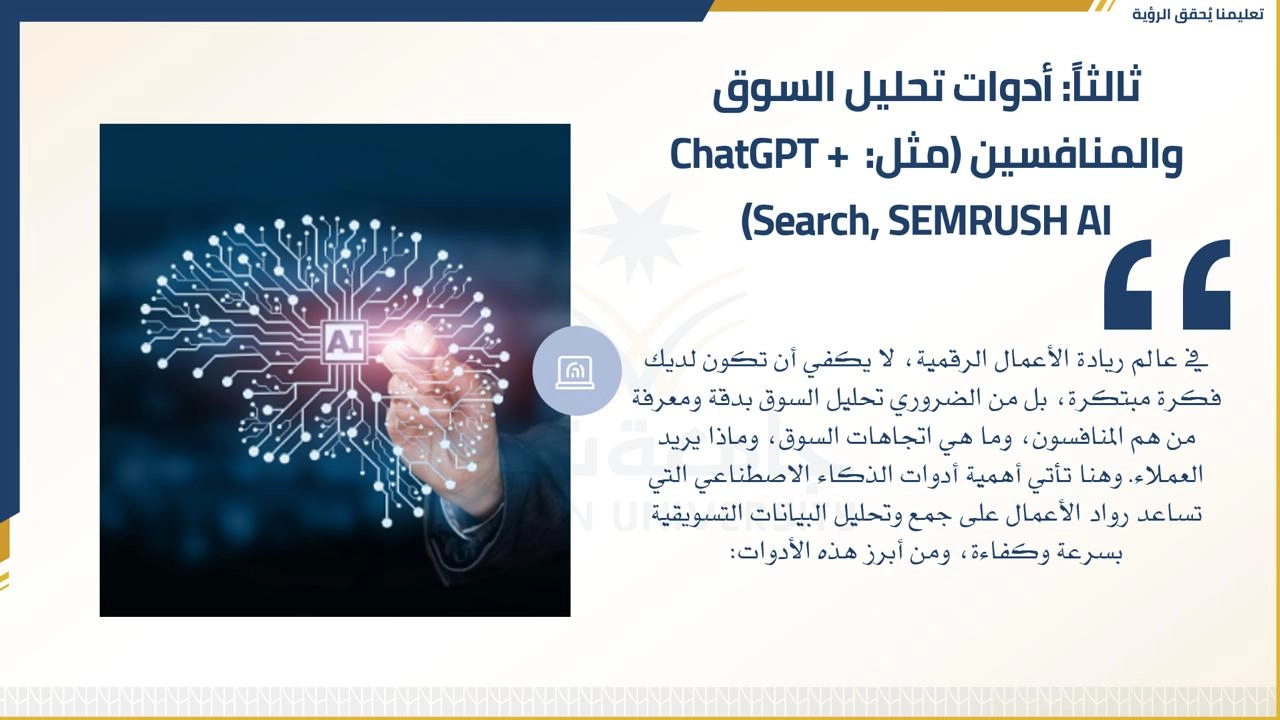 تعليمنا يُحقق الرؤية

ثالثاً: أدوات تحليل السوق والمنافسين (مثل: ChatGPT + Search, SEMRUSH AI)

AI

في عالم ريادة الأعمال الرقمية، لا يكفي أن تكون لديك فكرة مبتكرة، بل من الضروري تحليل السوق بدقة ومعرفة من هم المنافسون، وما هي اتجاهات السوق، وماذا يريد العملاء. وهنا تأتي أهمية أدوات الذكاء الاصطناعي التي تساعد رواد الأعمال على جمع وتحليل البيانات التسويقية بسرعة وكفاءة، ومن أبرز هذه الأدوات: